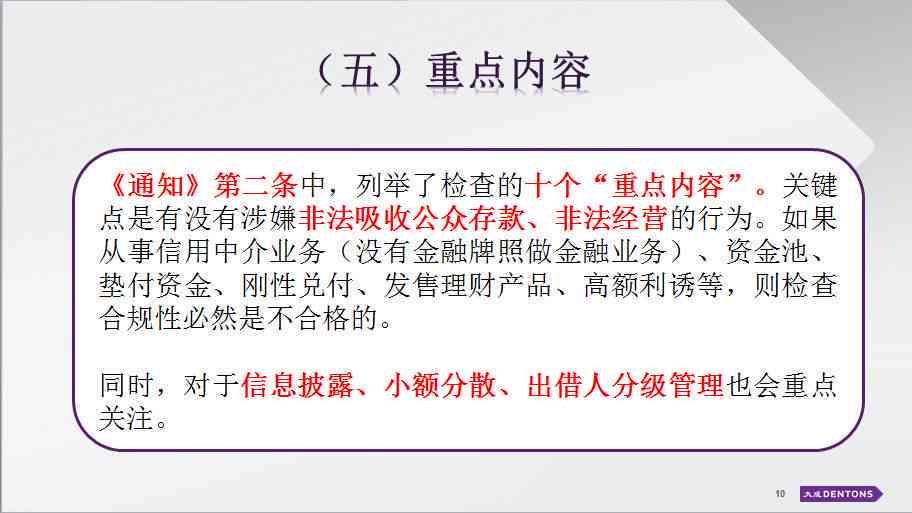 （五）重点内容

《通知》第二条中，列举了检查的十个“重点内容”。关键点是有没有涉嫌非法吸收公众存款、非法经营的行为。如果从事信用中介业务（没有金融牌照做金融业务）、资金池、垫付资金、刚性兑付、发售理财产品、高额利诱等，则检查合规性必然是不合格的。

同时，对于信息披露、小额分散、出借人分级管理也会重点关注。

10

大成DENTONS